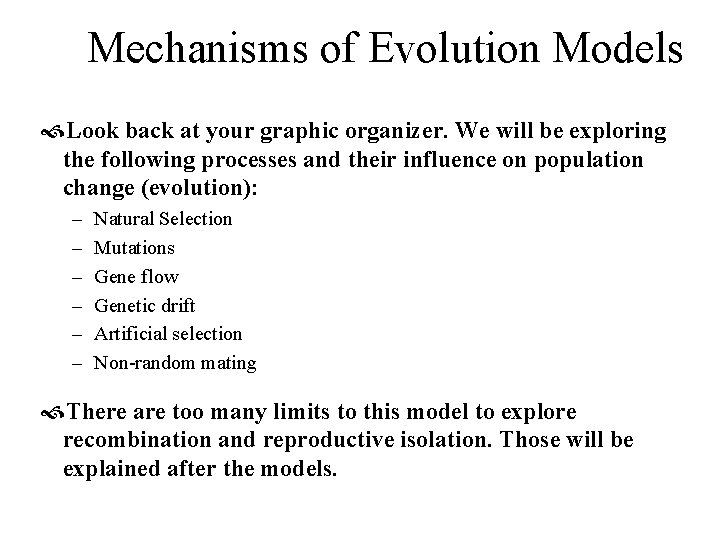 Mechanisms of Evolution Models

Look back at your graphic organizer. We will be exploring the following processes and their influence on population change (evolution):

– Natural Selection
– Mutations
– Gene flow
– Genetic drift
– Artificial selection
– Non-random mating

There are too many limits to this model to explore recombination and reproductive isolation. Those will be explained after the models.